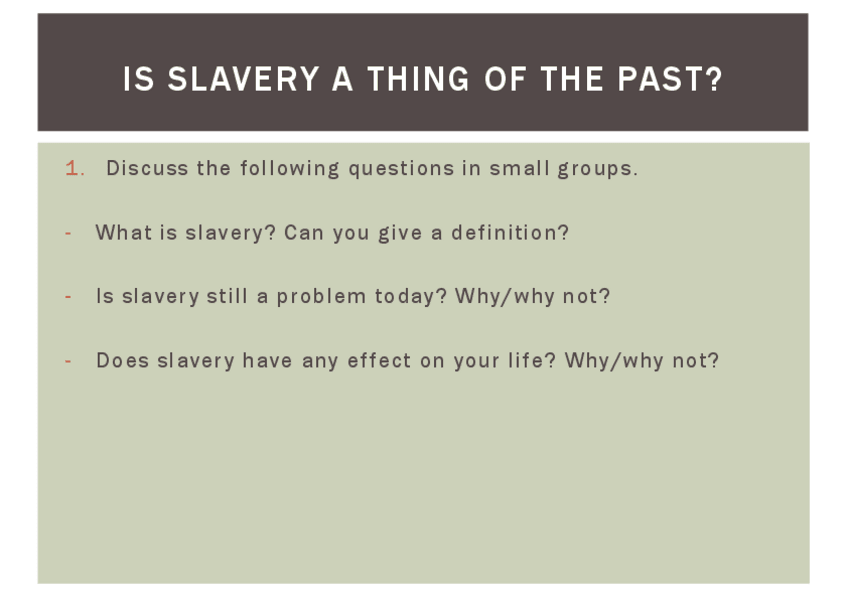 IS SLAVERY A THING OF THE PAST?

1. Discuss the following questions in small groups.

- What is slavery? Can you give a definition?

- Is slavery still a problem today? Why/why not?

- Does slavery have any effect on your life? Why/why not?